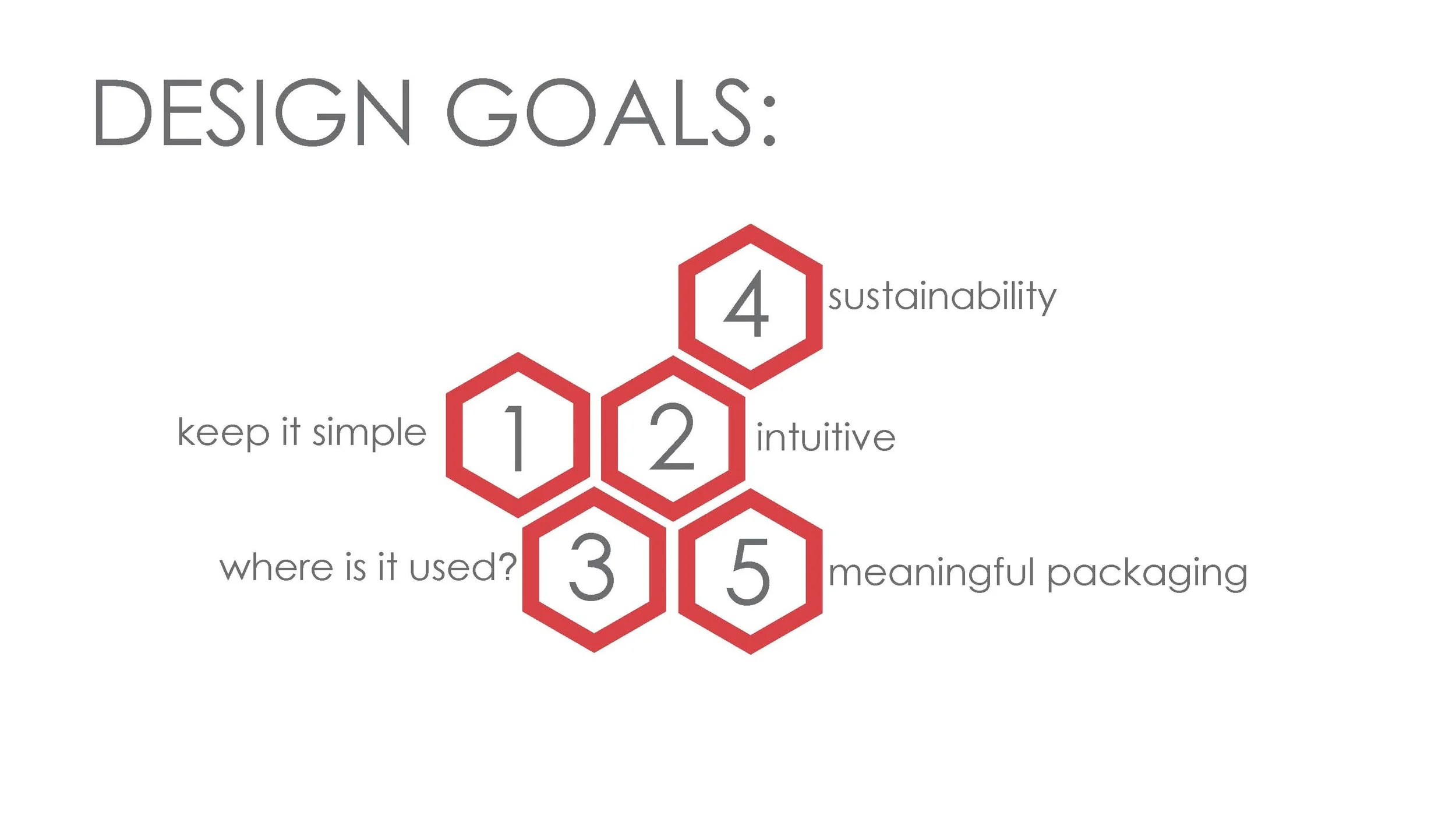 DESIGN GOALS:

4 sustainability

keep it simple 1

2 intuitive

where is it used? 3

5 meaningful packaging